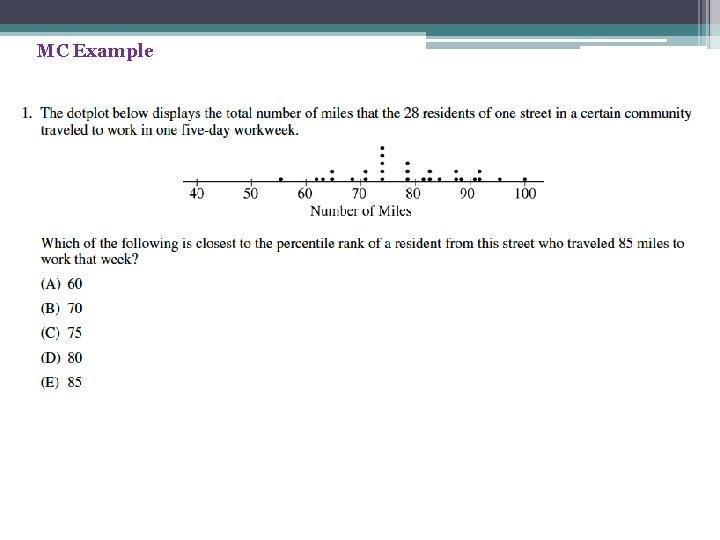 MC Example

1. The dotplot below displays the total number of miles that the 28 residents of one street in a certain community traveled to work in one five-day workweek.

40 50 60 70 80 90 100
Number of Miles

Which of the following is closest to the percentile rank of a resident from this street who traveled 85 miles to work that week?

(A) 60
(B) 70
(C) 75
(D) 80
(E) 85